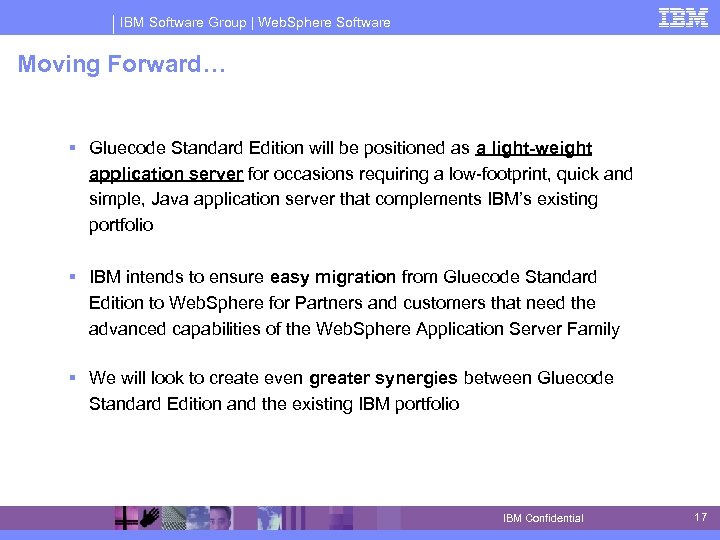 IBM Software Group | WebSphere Software

IBM

Moving Forward…

▪ Gluecode Standard Edition will be positioned as a light-weight application server for occasions requiring a low-footprint, quick and simple, Java application server that complements IBM's existing portfolio

▪ IBM intends to ensure easy migration from Gluecode Standard Edition to WebSphere for Partners and customers that need the advanced capabilities of the WebSphere Application Server Family

▪ We will look to create even greater synergies between Gluecode Standard Edition and the existing IBM portfolio

IBM Confidential

17